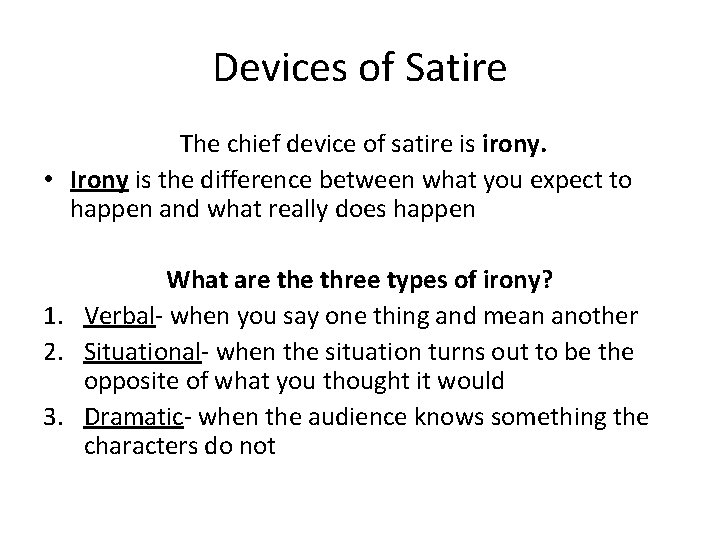 Devices of Satire

The chief device of satire is irony.

• Irony is the difference between what you expect to happen and what really does happen

What are the three types of irony?

1. Verbal- when you say one thing and mean another
2. Situational- when the situation turns out to be the opposite of what you thought it would
3. Dramatic- when the audience knows something the characters do not